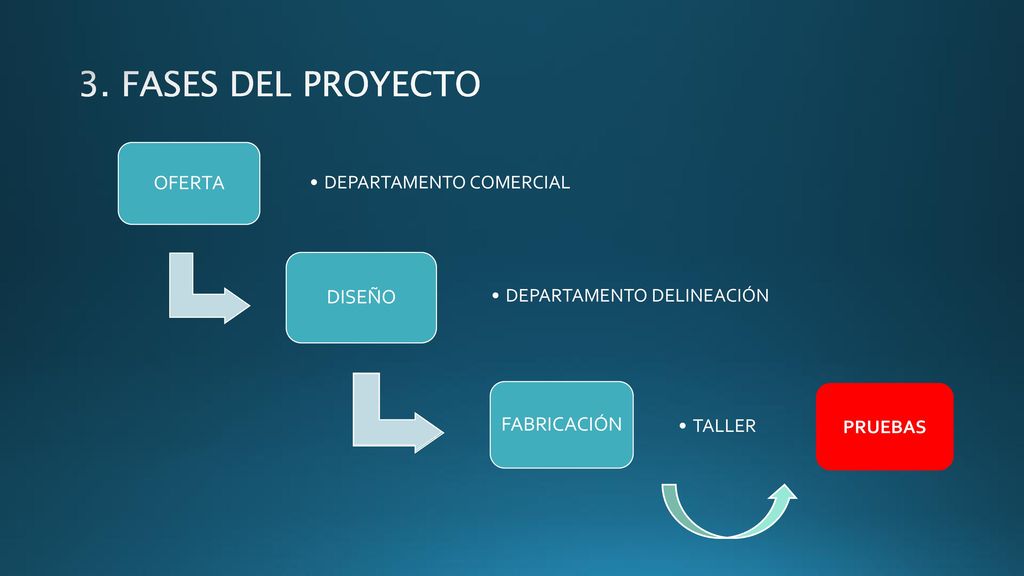 3. FASES DEL PROYECTO

OFERTA

• DEPARTAMENTO COMERCIAL

DISEÑO

• DEPARTAMENTO DELINEACIÓN

FABRICACIÓN

• TALLER

PRUEBAS